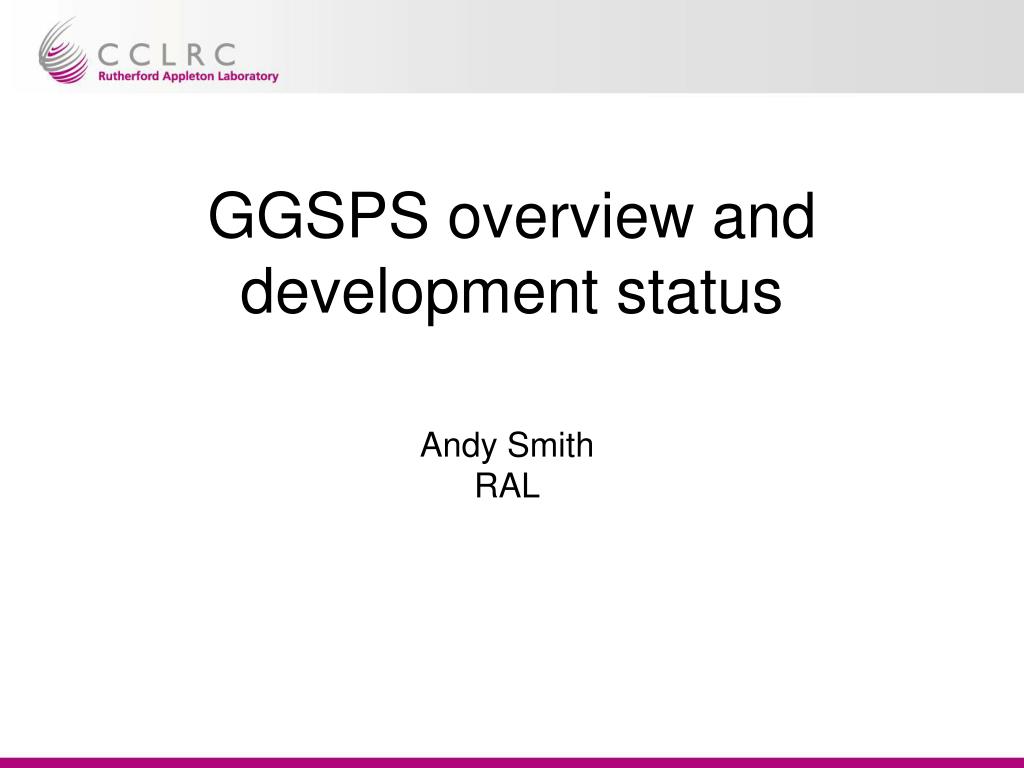 CCLRC
Rutherford Appleton Laboratory

GGSPS overview and development status

Andy Smith
RAL